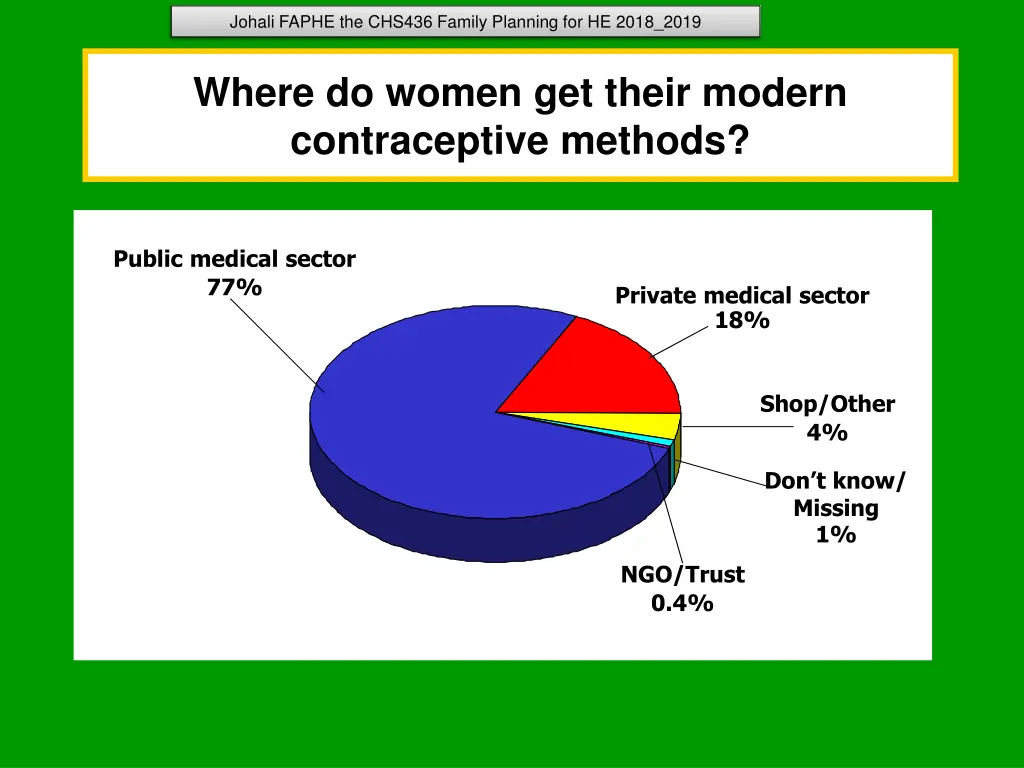 Johali FAPHE the CHS436 Family Planning for HE 2018_2019

Where do women get their modern contraceptive methods?

Public medical sector
77%

Private medical sector
18%

Shop/Other
4%

Don’t know/
Missing
1%

NGO/Trust
0.4%